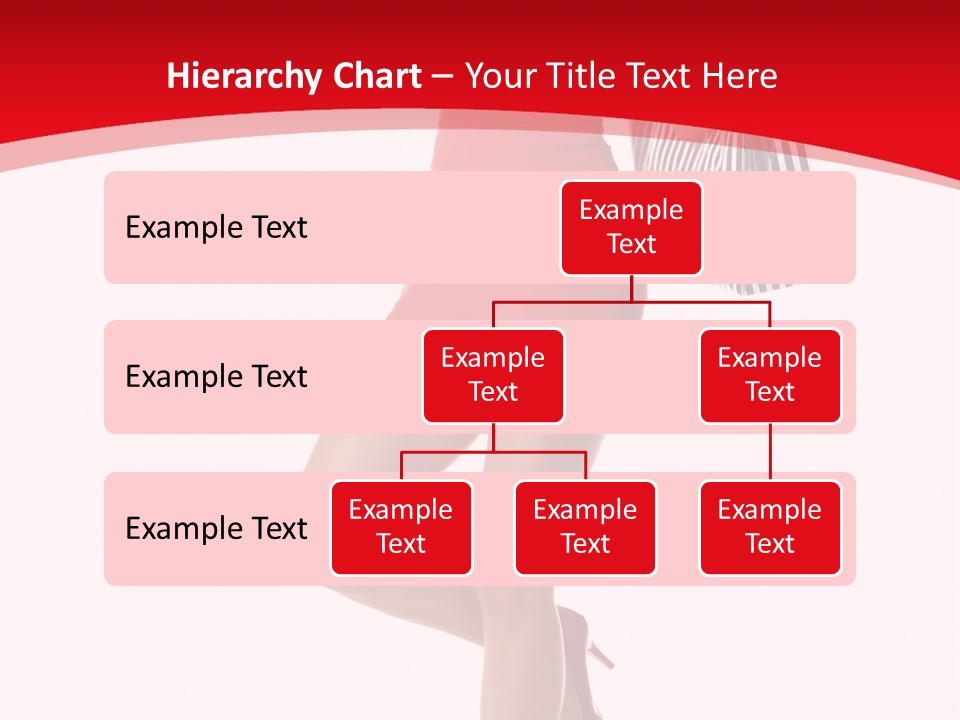 Hierarchy Chart – Your Title Text Here

Example Text

Example Text

Example Text

Example Text

Example Text

Example Text

Example Text

Example Text

Example Text